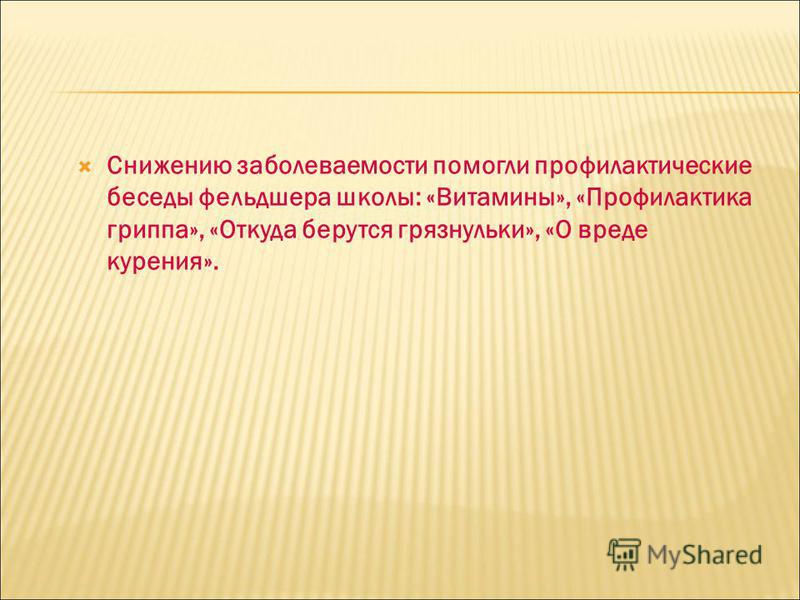 Снижению заболеваемости помогли профилактические беседы фельдшера школы: «Витамины», «Профилактика гриппа», «Откуда берутся грязнульки», «О вреде курения».

MyShared